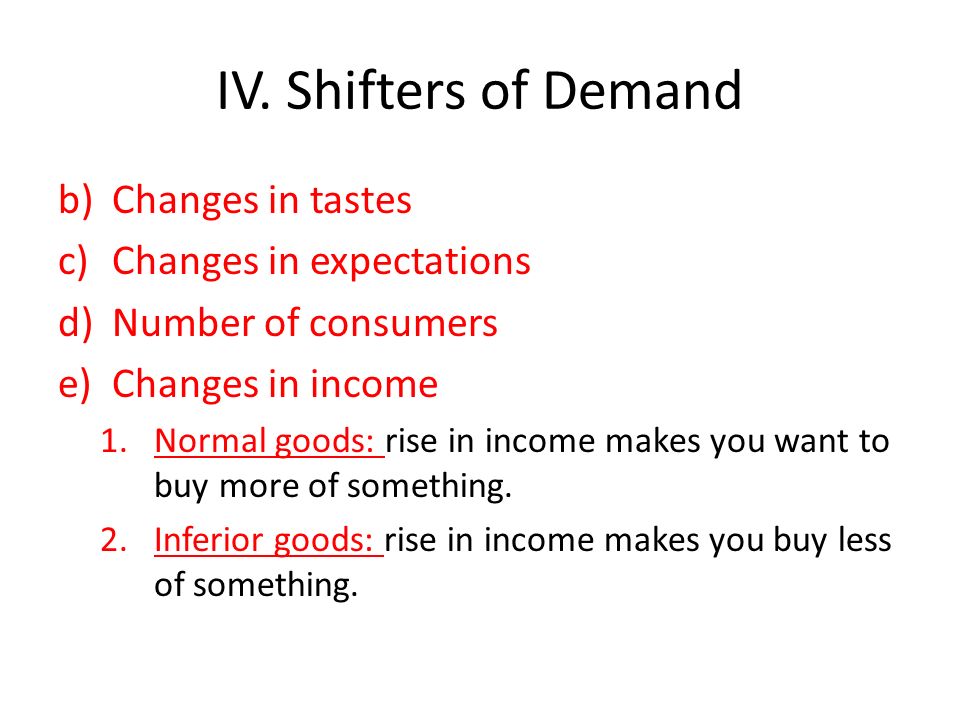 IV. Shifters of Demand

b) Changes in tastes
c) Changes in expectations
d) Number of consumers
e) Changes in income

1. Normal goods: rise in income makes you want to buy more of something.
2. Inferior goods: rise in income makes you buy less of something.